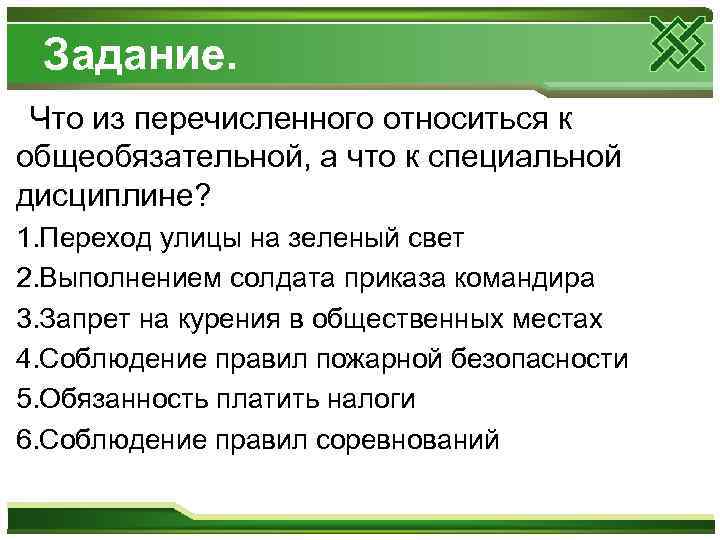 Задание.

Что из перечисленного относиться к общеобязательной, а что к специальной дисциплине?

1.Переход улицы на зеленый свет

2.Выполнением солдата приказа командира

3.Запрет на курения в общественных местах

4.Соблюдение правил пожарной безопасности

5.Обязанность платить налоги

6.Соблюдение правил соревнований